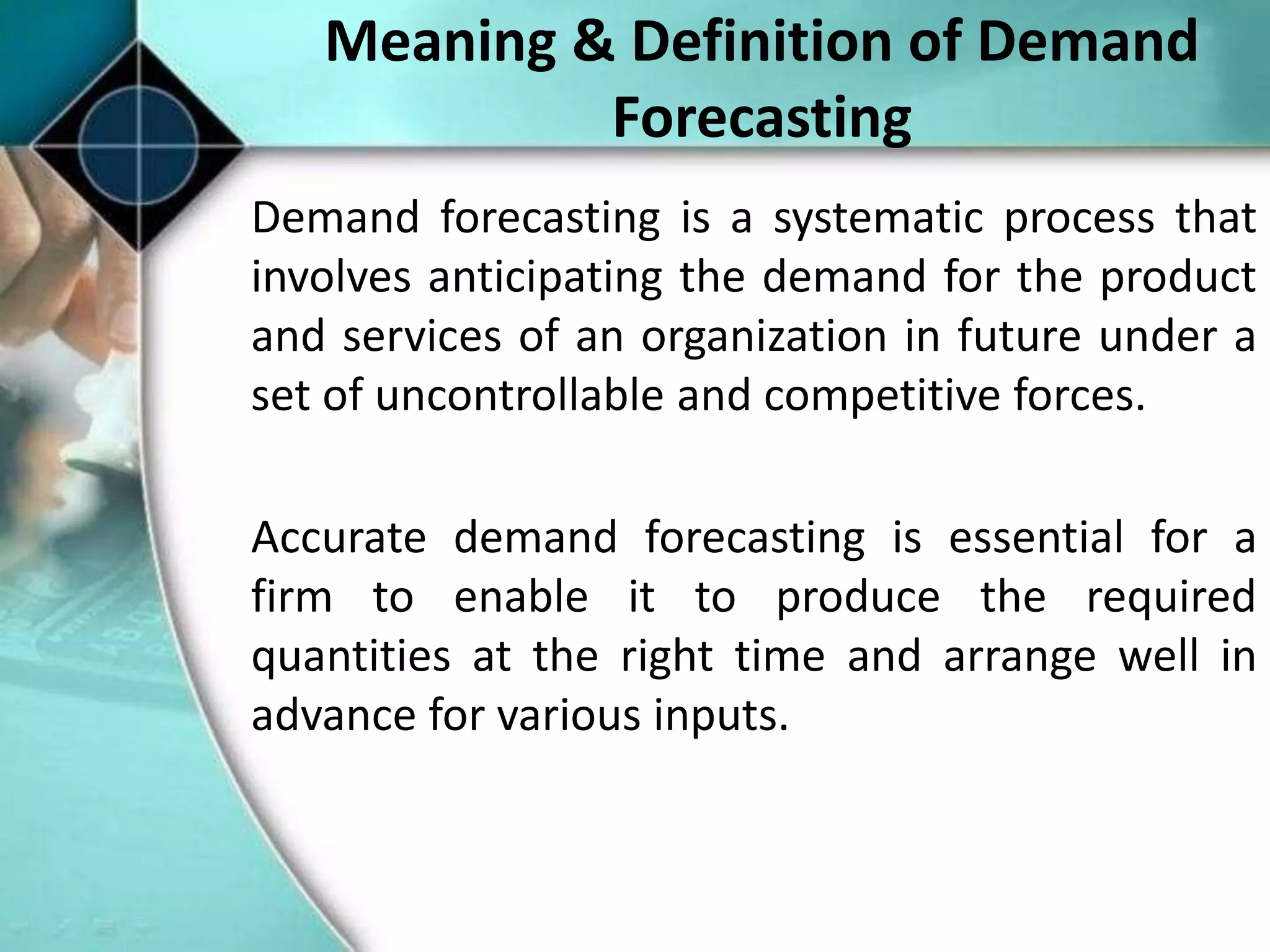 Meaning & Definition of Demand Forecasting

Demand forecasting is a systematic process that involves anticipating the demand for the product and services of an organization in future under a set of uncontrollable and competitive forces.

Accurate demand forecasting is essential for a firm to enable it to produce the required quantities at the right time and arrange well in advance for various inputs.